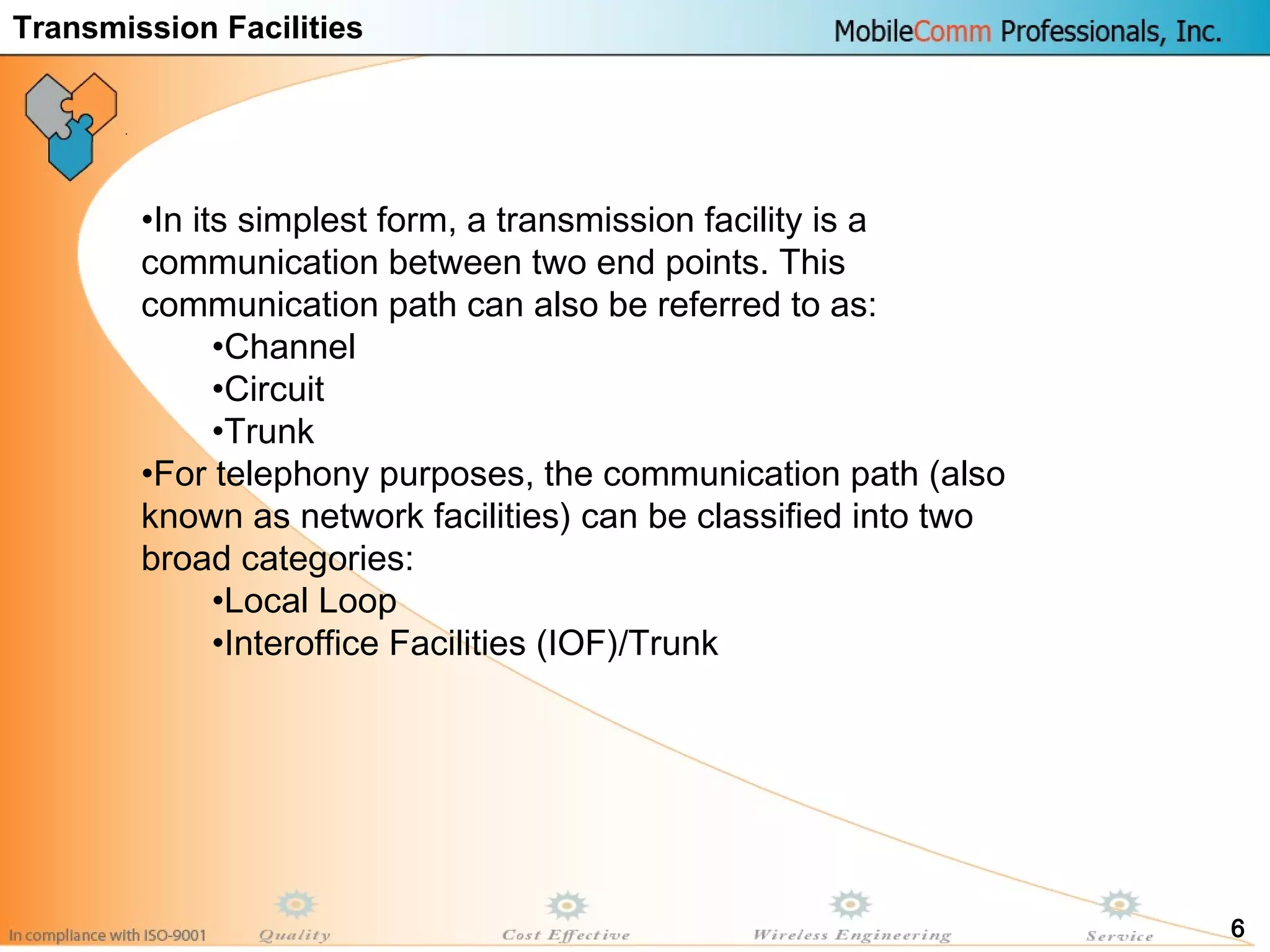 Transmission Facilities

MobileComm Professionals, Inc.

•In its simplest form, a transmission facility is a communication between two end points. This communication path can also be referred to as:

•Channel

•Circuit

•Trunk

•For telephony purposes, the communication path (also known as network facilities) can be classified into two broad categories:

•Local Loop

•Interoffice Facilities (IOF)/Trunk

In compliance with ISO-9001

Quality

Cost Effective

Wireless Engineering

Service

6